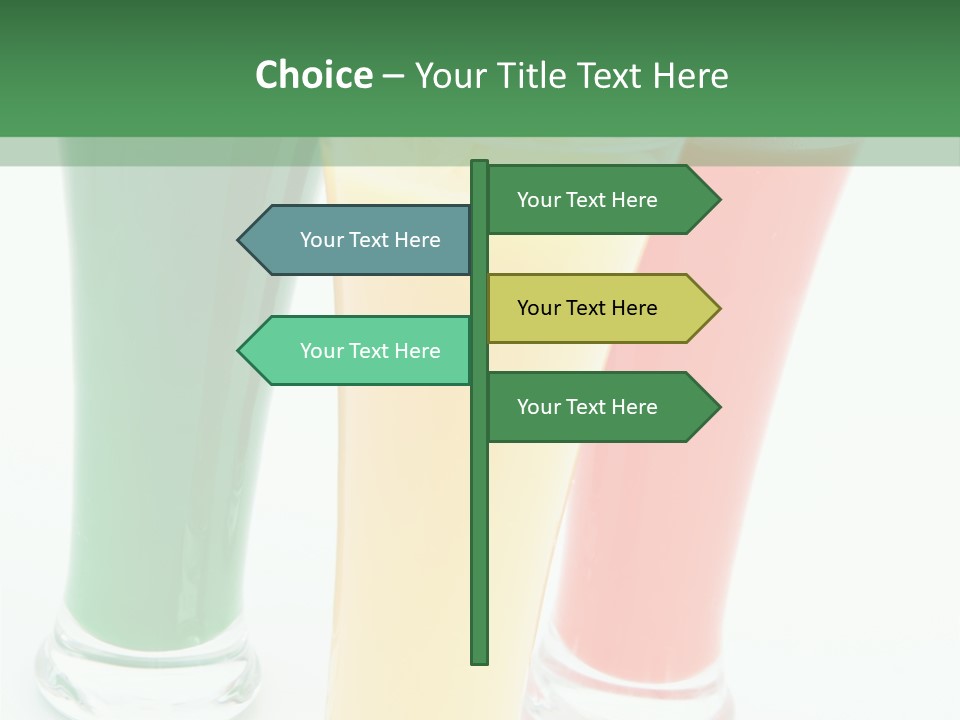 Choice – Your Title Text Here

Your Text Here

Your Text Here

Your Text Here

Your Text Here

Your Text Here